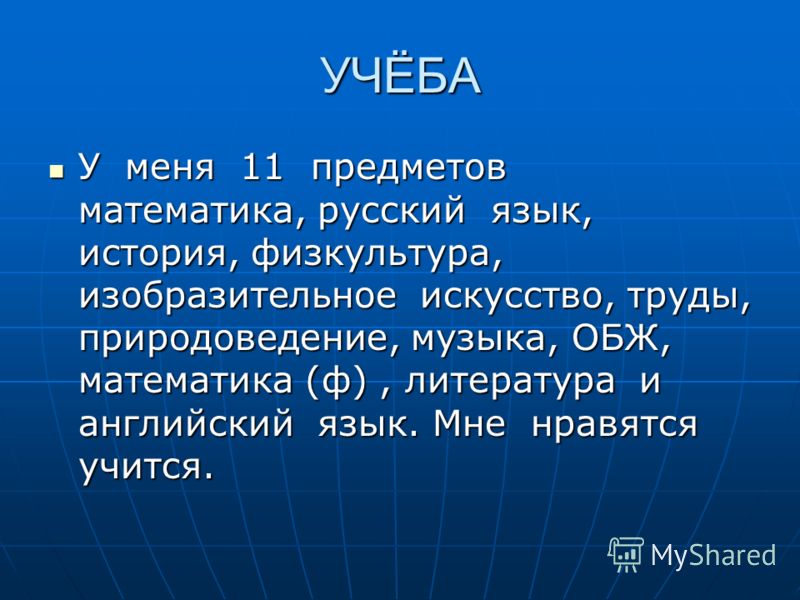 УЧЁБА

У меня 11 предметов математика, русский язык, история, физкультура, изобразительное искусство, труды, природоведение, музыка, ОБЖ, математика (ф) , литература и английский язык. Мне нравятся учится.

MyShared